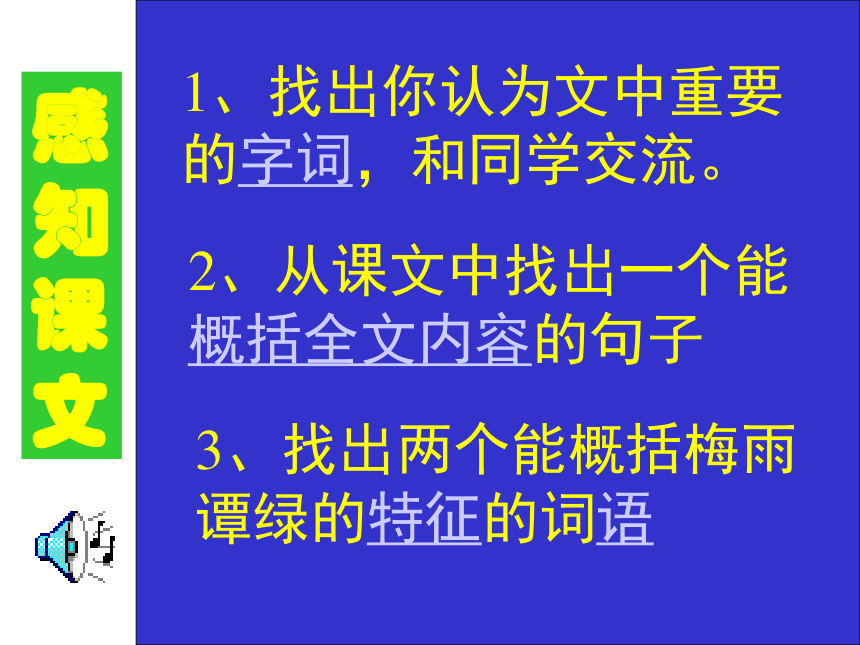 感知课文

1、找出你认为文中重要的字词，和同学交流。

2、从课文中找出一个能概括全文内容的句子

3、找出两个能概括梅雨谭绿的特征的词语